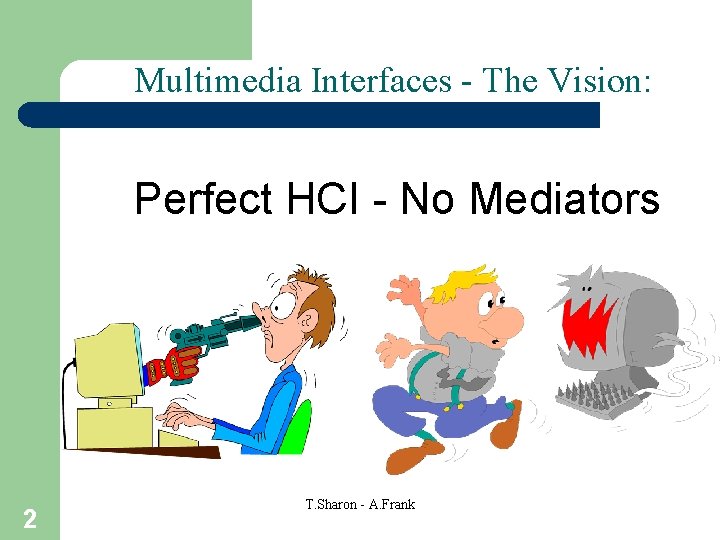 Multimedia Interfaces - The Vision:

Perfect HCI - No Mediators

T.Sharon - A.Frank

2